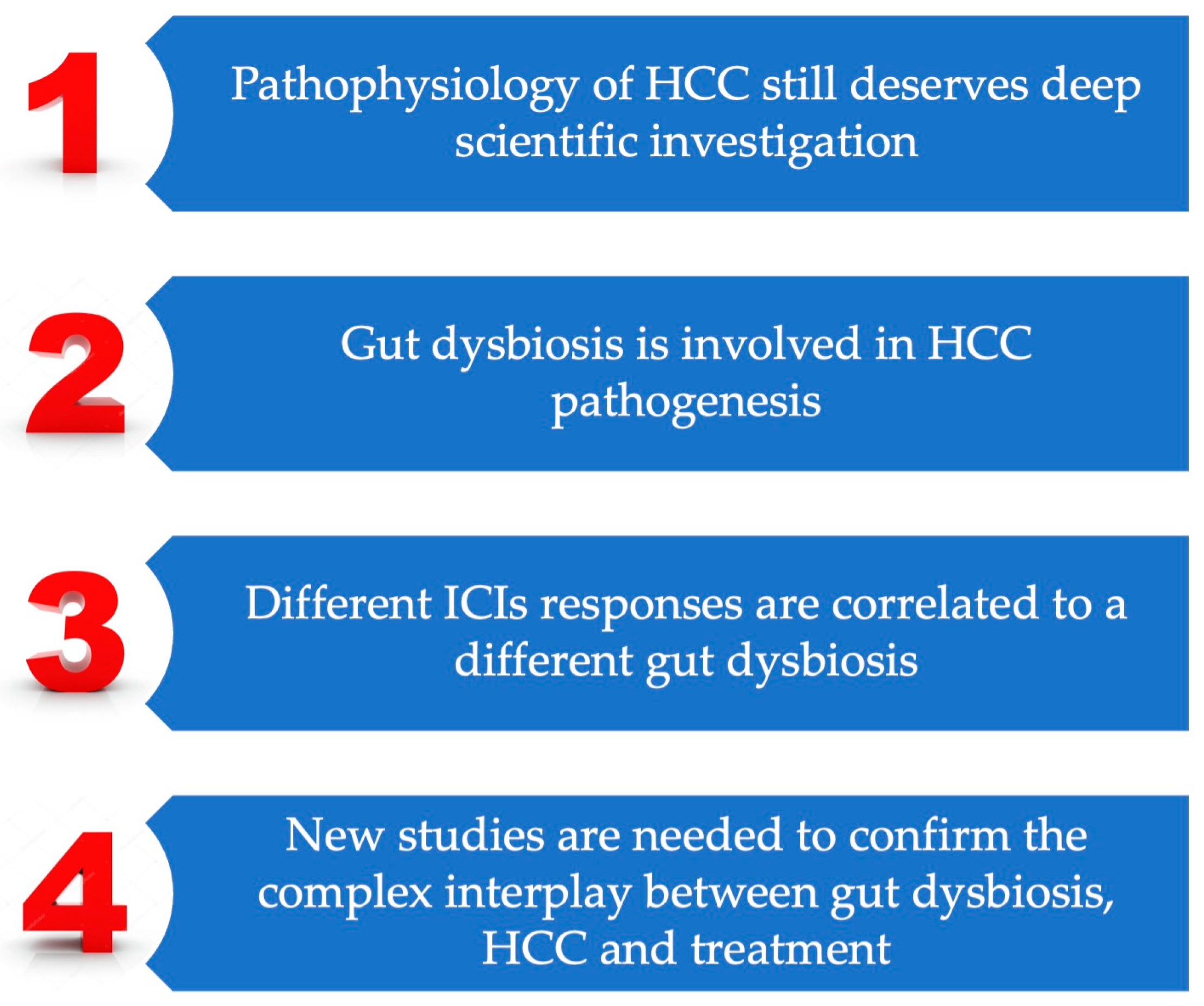 1

Pathophysiology of HCC still deserves deep scientific investigation

2

Gut dysbiosis is involved in HCC pathogenesis

3

Different ICIs responses are correlated to a different gut dysbiosis

4

New studies are needed to confirm the complex interplay between gut dysbiosis, HCC and treatment